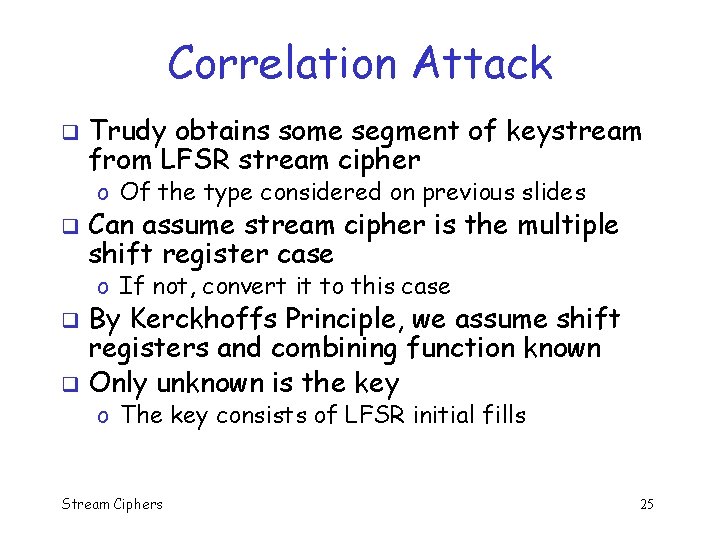 Correlation Attack

❑ Trudy obtains some segment of keystream from LFSR stream cipher
o Of the type considered on previous slides
❑ Can assume stream cipher is the multiple shift register case
o If not, convert it to this case
❑ By Kerckhoffs Principle, we assume shift registers and combining function known
❑ Only unknown is the key
o The key consists of LFSR initial fills

Stream Ciphers

25